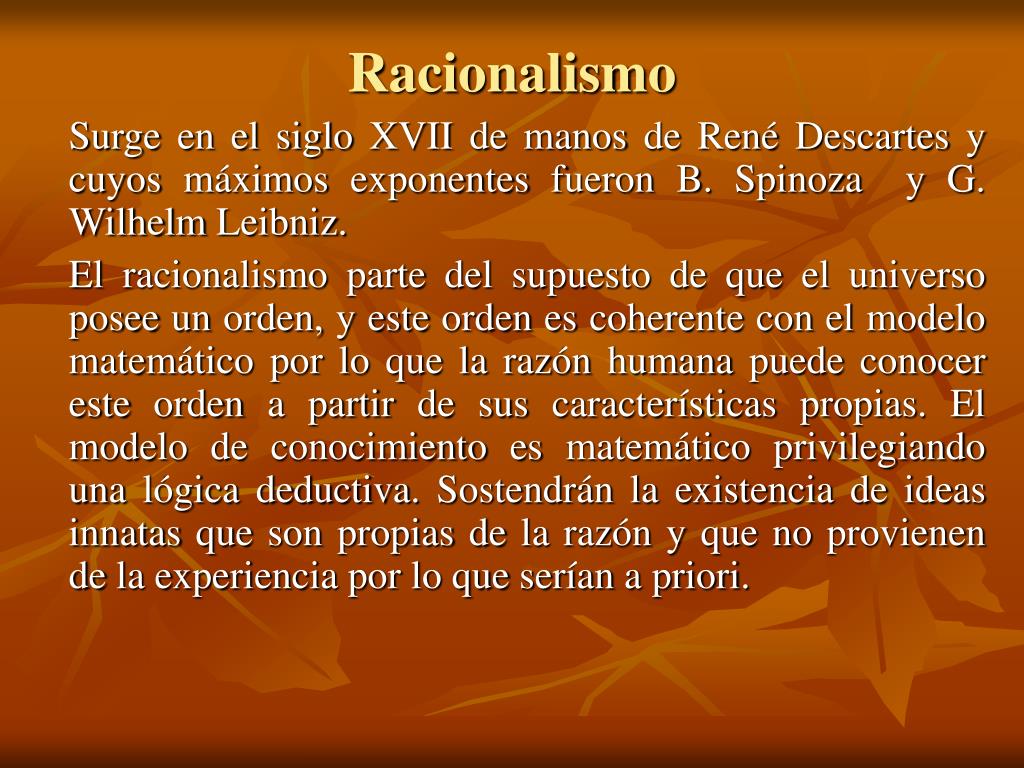 Racionalismo

Surge en el siglo XVII de manos de René Descartes y cuyos máximos exponentes fueron B. Spinoza y G. Wilhelm Leibniz.

El racionalismo parte del supuesto de que el universo posee un orden, y este orden es coherente con el modelo matemático por lo que la razón humana puede conocer este orden a partir de sus características propias. El modelo de conocimiento es matemático privilegiando una lógica deductiva. Sostendrán la existencia de ideas innatas que son propias de la razón y que no provienen de la experiencia por lo que serían a priori.